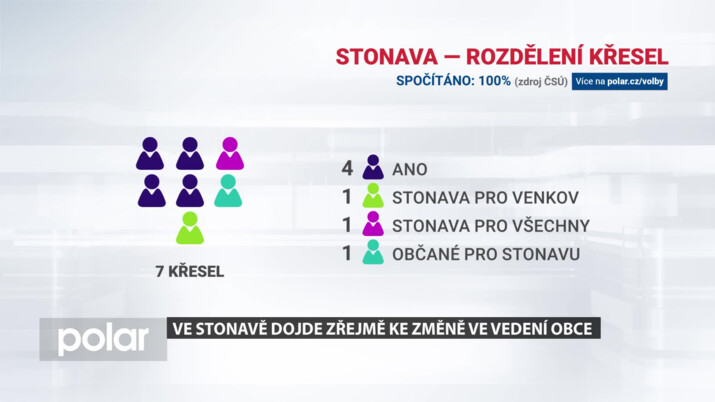 STONAVA — ROZDĚLENÍ KŘESEL

SPOČÍTÁNO: 100% (zdroj ČSÚ) Více na polar.cz/volby

7 KŘESEL

4 ANO
1 STONAVA PRO VENKOV
1 STONAVA PRO VŠECHNY
1 OBČANÉ PRO STONAVU

polar

VE STONAVĚ DOJDE ZŘEJMĚ KE ZMĚNĚ VE VEDENÍ OBCE